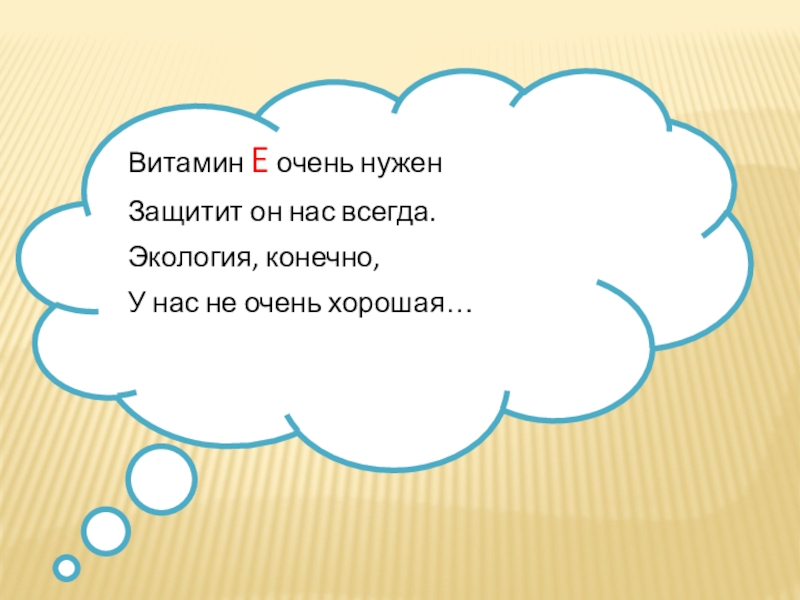 Витамин Е очень нужен
Защитит он нас всегда.
Экология, конечно,
У нас не очень хорошая…